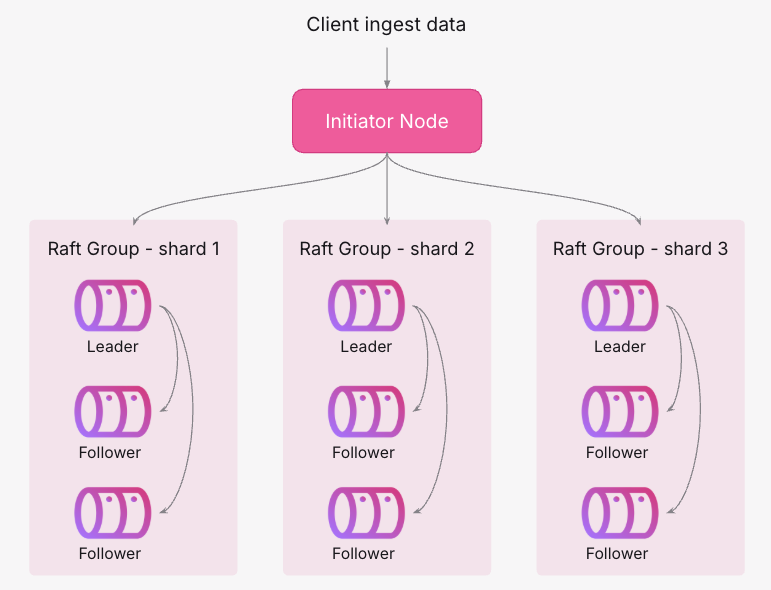 Client ingest data

Initiator Node

Raft Group - shard 1

Leader

Follower

Follower

Raft Group - shard 2

Leader

Follower

Follower

Raft Group - shard 3

Leader

Follower

Follower